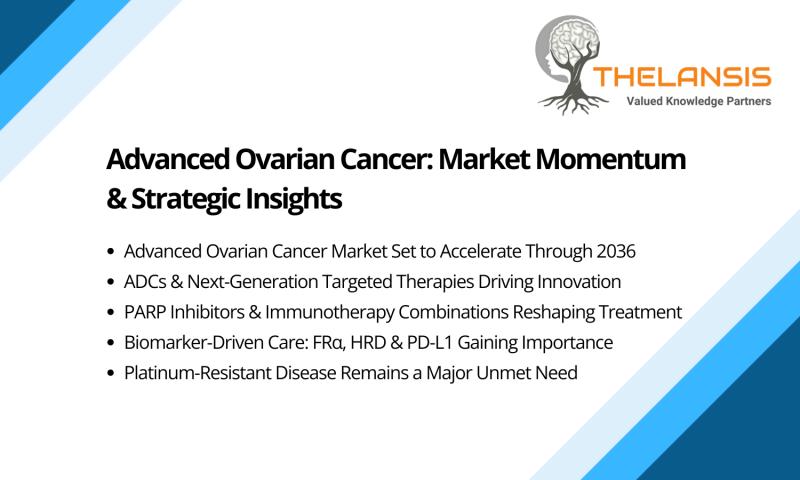 THELANSIS
Valued Knowledge Partners

Advanced Ovarian Cancer: Market Momentum & Strategic Insights

• Advanced Ovarian Cancer Market Set to Accelerate Through 2036
• ADCs & Next-Generation Targeted Therapies Driving Innovation
• PARP Inhibitors & Immunotherapy Combinations Reshaping Treatment
• Biomarker-Driven Care: FRα, HRD & PD-L1 Gaining Importance
• Platinum-Resistant Disease Remains a Major Unmet Need